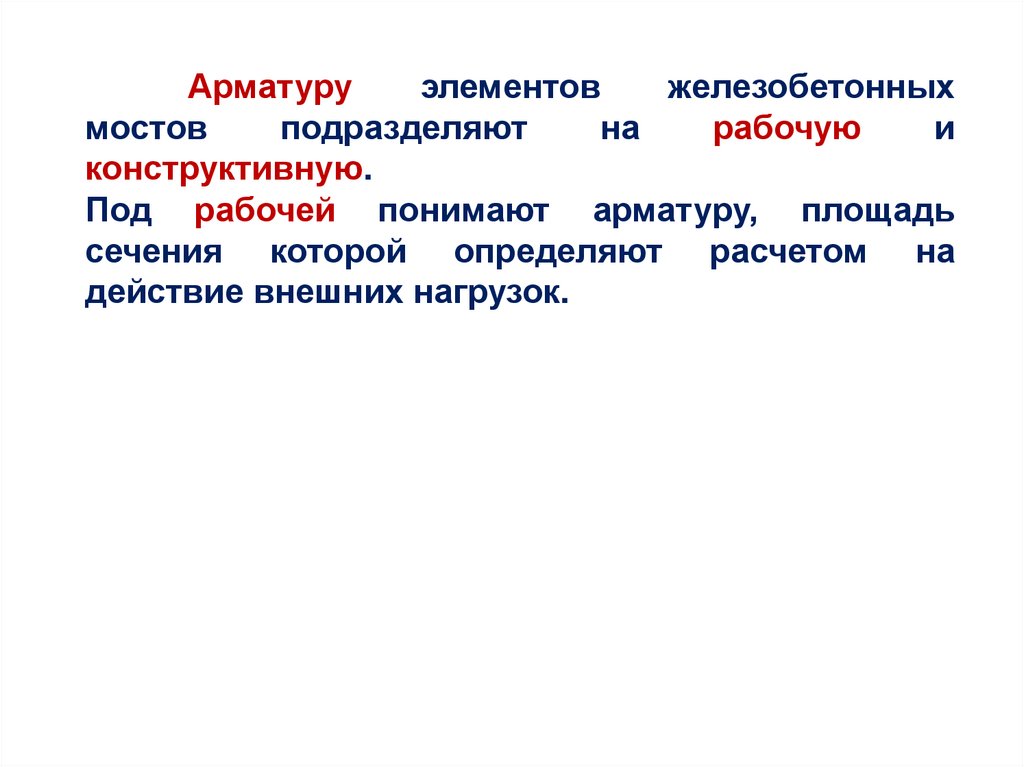 Арматуру элементов железобетонных мостов подразделяют на рабочую и конструктивную.
Под рабочей понимают арматуру, площадь сечения которой определяют расчетом на действие внешних нагрузок.